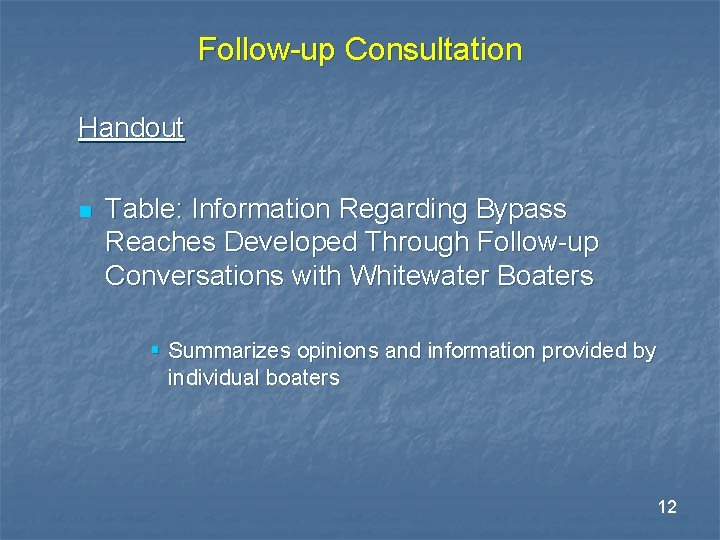 Follow-up Consultation

Handout

• Table: Information Regarding Bypass Reaches Developed Through Follow-up Conversations with Whitewater Boaters

• Summarizes opinions and information provided by individual boaters

12